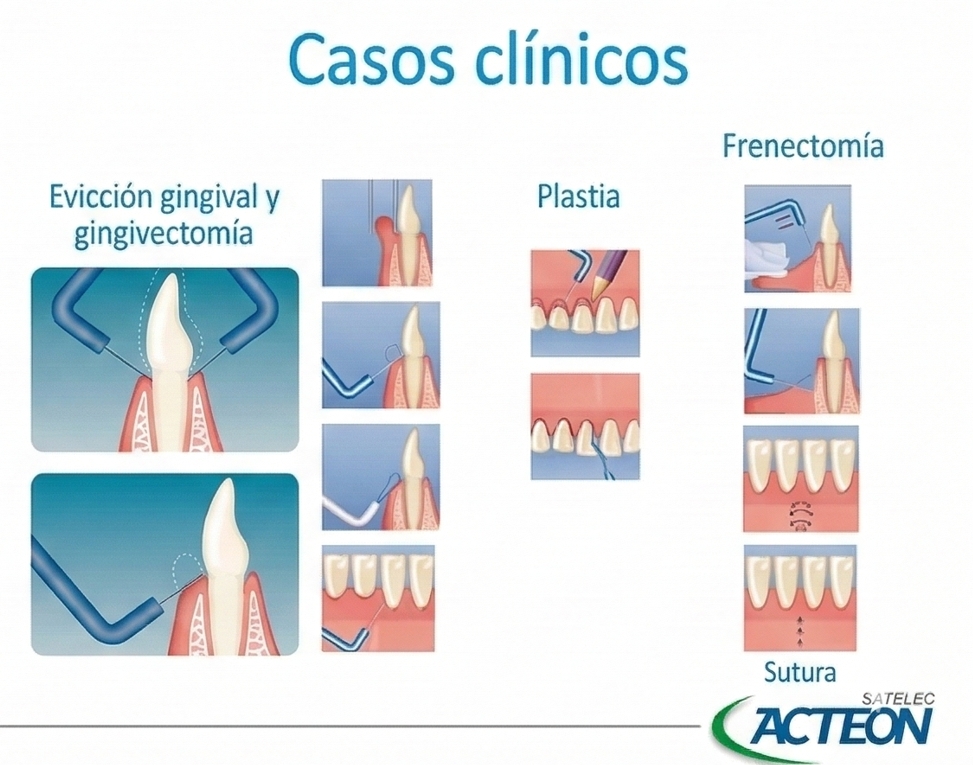 Casos clínicos

Evicción gingival y gingivectomía

Plastia

Frenectomía

Sutura

SATELEC
ACTEON